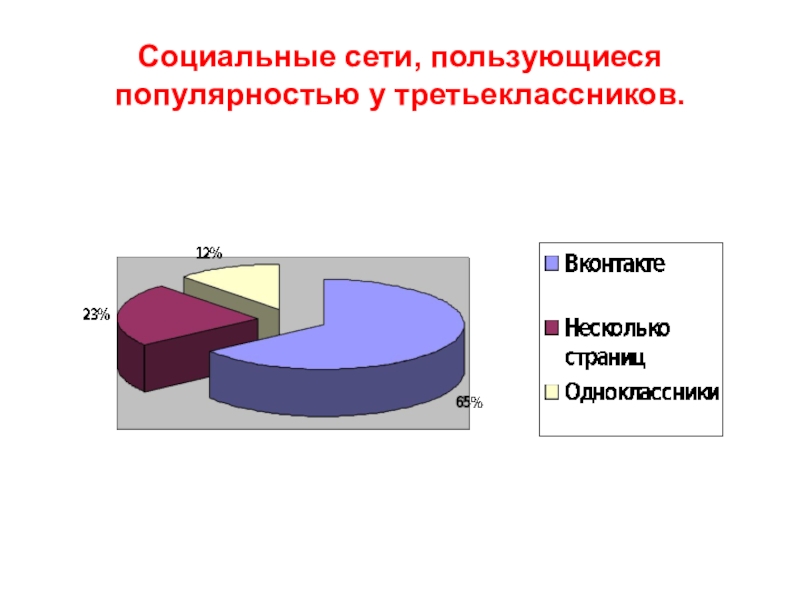 Социальные сети, пользующиеся популярностью у третьеклассников.

12%

23%

65%

Вконтакте

Несколько страниц

Одноклассники